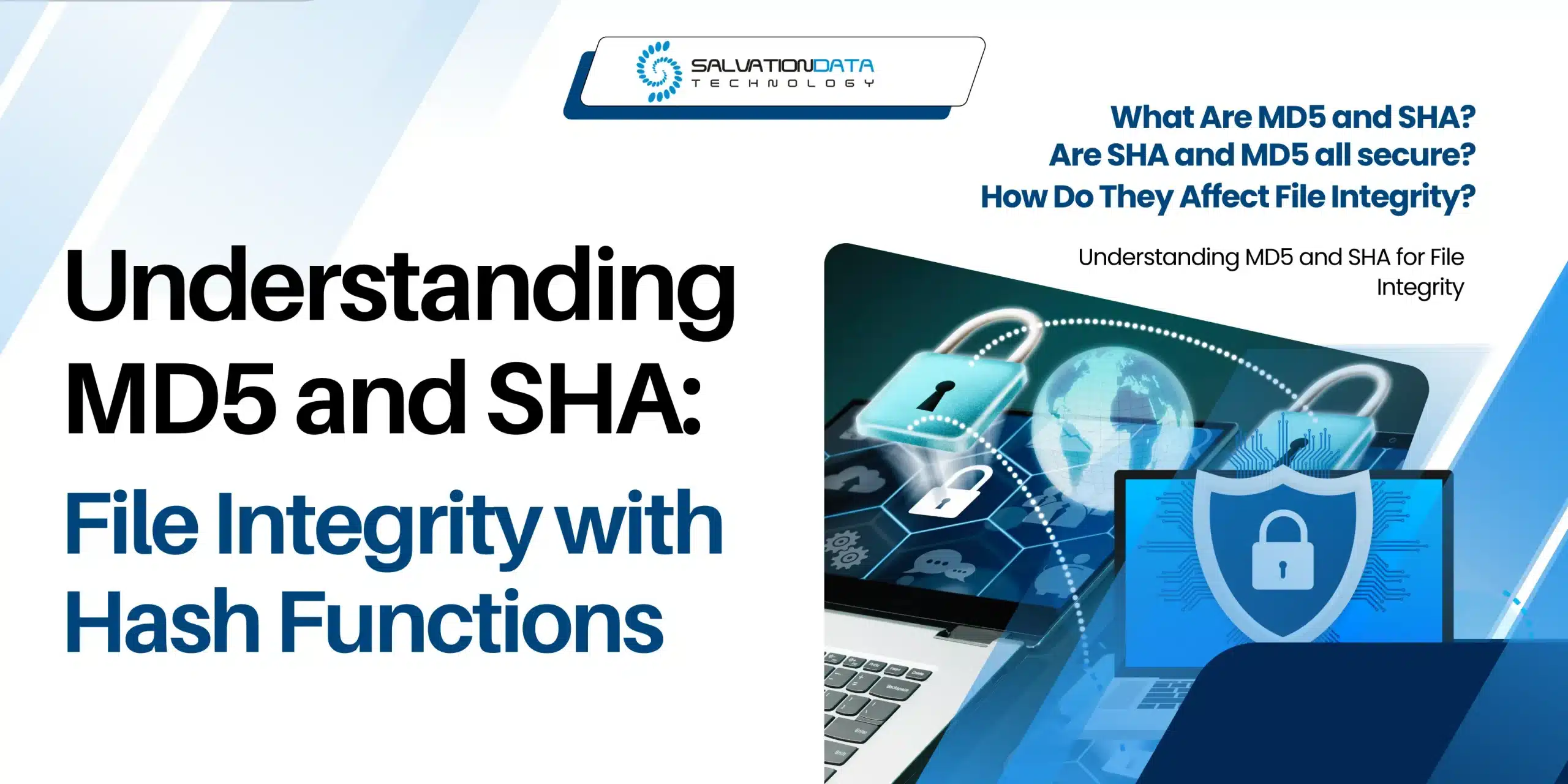 SALVATIONDATA
TECHNOLOGY

What Are MD5 and SHA?
Are SHA and MD5 all secure?
How Do They Affect File Integrity?

Understanding MD5 and SHA for File Integrity

Understanding MD5 and SHA:
File Integrity with Hash Functions